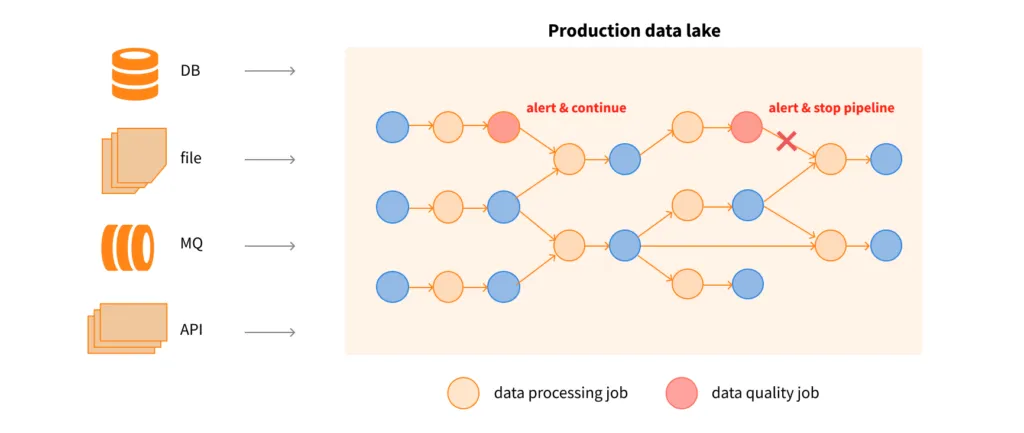 Production data lake

DB

file

MQ

API

alert & continue

alert & stop pipeline

data processing job

data quality job